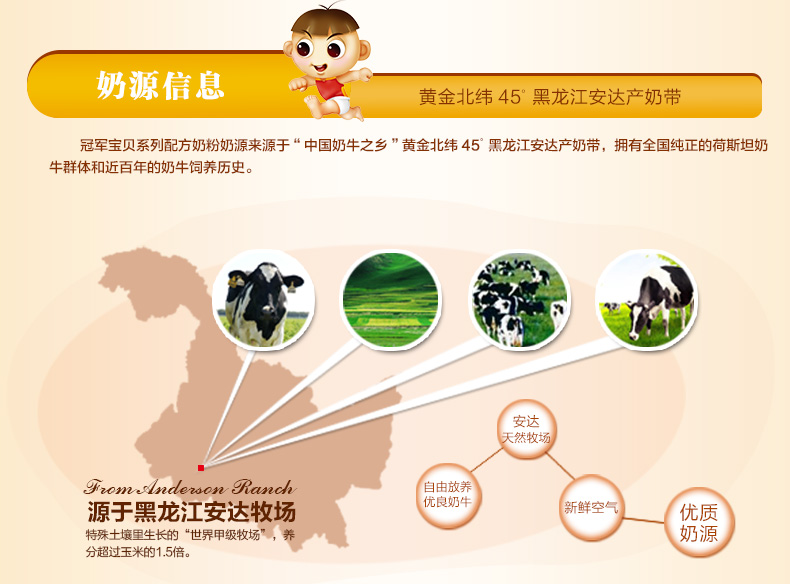 奶源信息

黄金北纬 45° 黑龙江安达产奶带

冠军宝贝系列配方奶粉奶源来源于“中国奶牛之乡”黄金北纬 45° 黑龙江安达产奶带，拥有全国纯正的荷斯坦奶牛群体和近百年的奶牛饲养历史。

From Anderson Ranch
源于黑龙江安达牧场
特殊土壤里生长的“世界甲级牧场”，养分超过玉米的1.5倍。

安达天然牧场

自由放养优良奶牛

新鲜空气

优质奶源